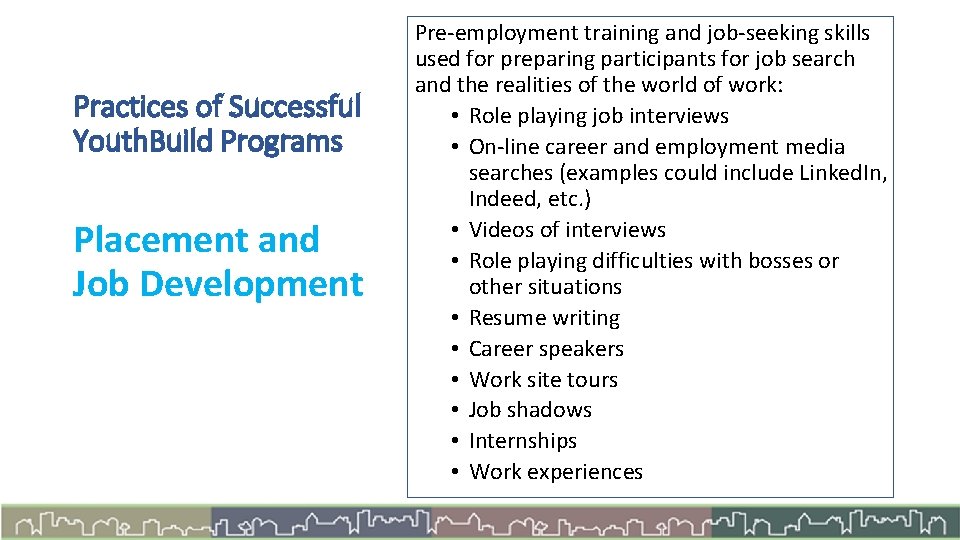 Practices of Successful YouthBuild Programs

Placement and Job Development

Pre-employment training and job-seeking skills used for preparing participants for job search and the realities of the world of work:

• Role playing job interviews
• On-line career and employment media searches (examples could include LinkedIn, Indeed, etc.)
• Videos of interviews
• Role playing difficulties with bosses or other situations
• Resume writing
• Career speakers
• Work site tours
• Job shadows
• Internships
• Work experiences